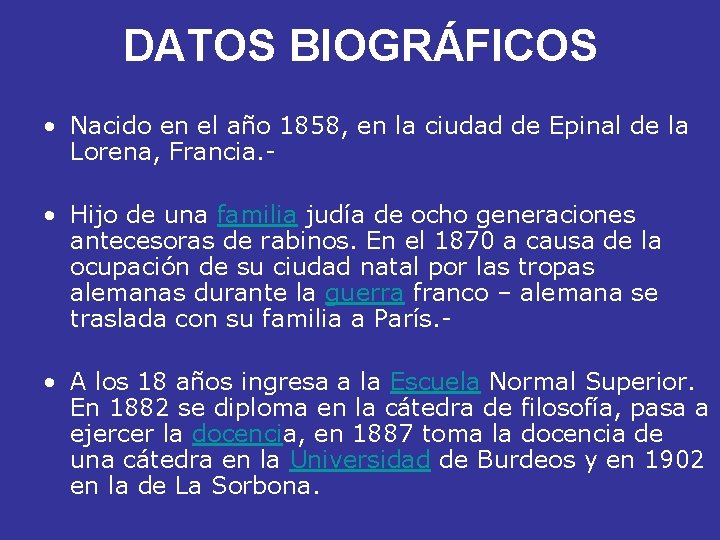 DATOS BIOGRÁFICOS

• Nacido en el año 1858, en la ciudad de Epinal de la Lorena, Francia.-

• Hijo de una familia judía de ocho generaciones antecesoras de rabinos. En el 1870 a causa de la ocupación de su ciudad natal por las tropas alemanas durante la guerra franco – alemana se traslada con su familia a París.-

• A los 18 años ingresa a la Escuela Normal Superior. En 1882 se diploma en la cátedra de filosofía, pasa a ejercer la docencia, en 1887 toma la docencia de una cátedra en la Universidad de Burdeos y en 1902 en la de La Sorbona.